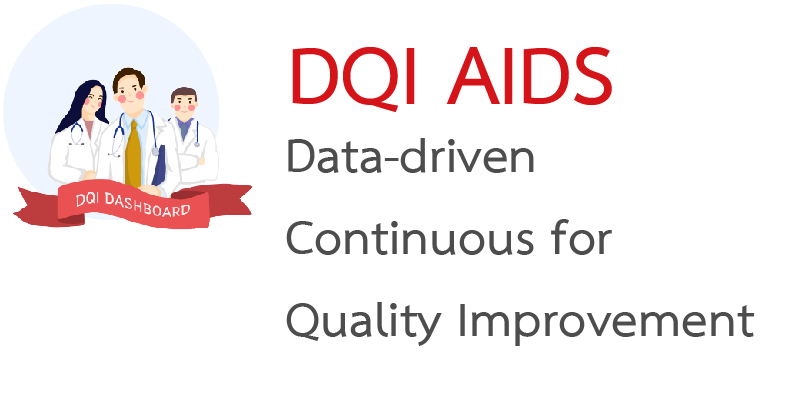 DQI DASHBOARD

DQI AIDS

Data-driven

Continuous for

Quality Improvement